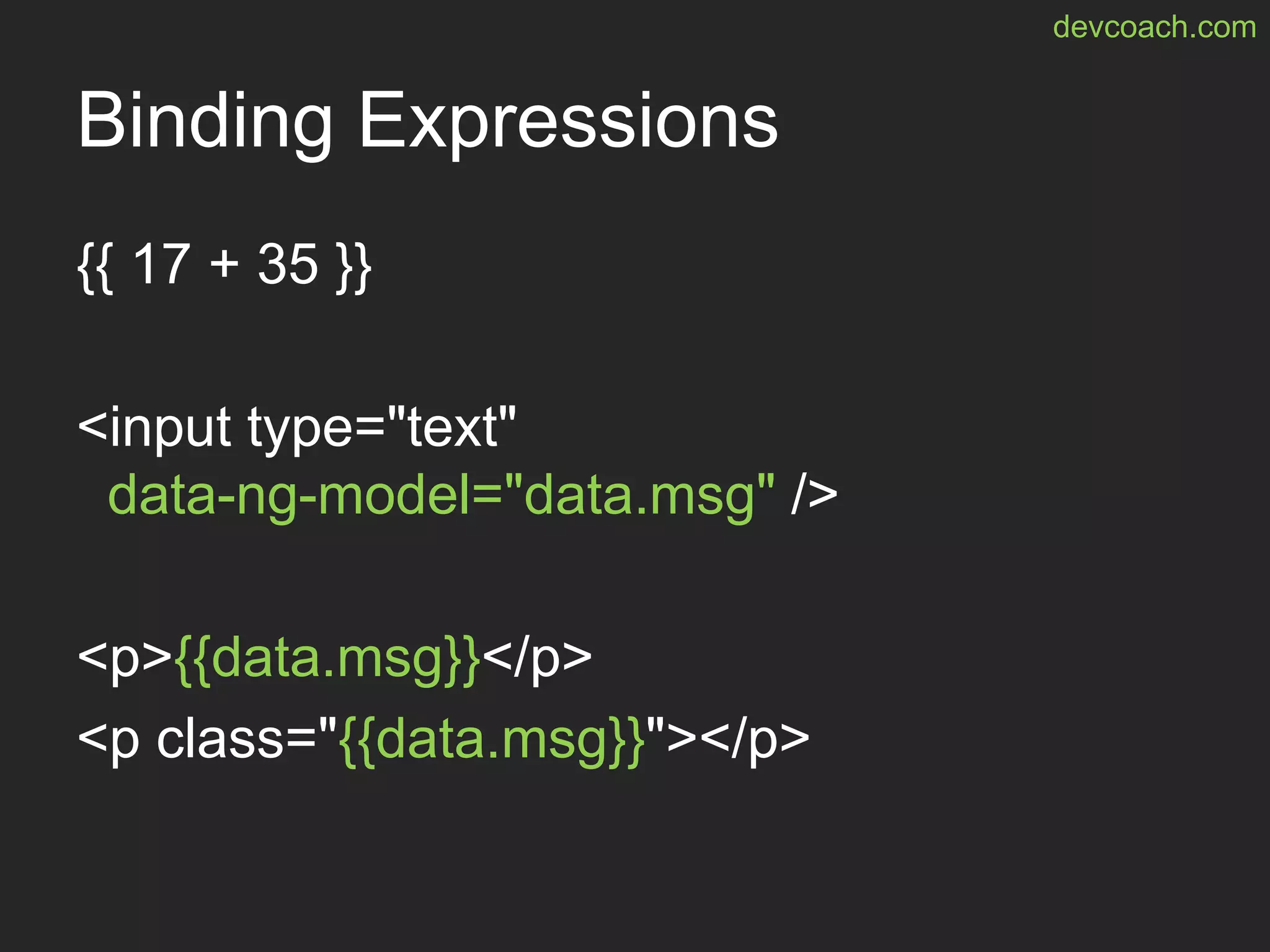 devcoach.com

Binding Expressions

{{ 17 + 35 }}

<input type="text"
data-ng-model="data.msg" />

<p>{{data.msg}}</p>
<p class="{{data.msg}}"></p>